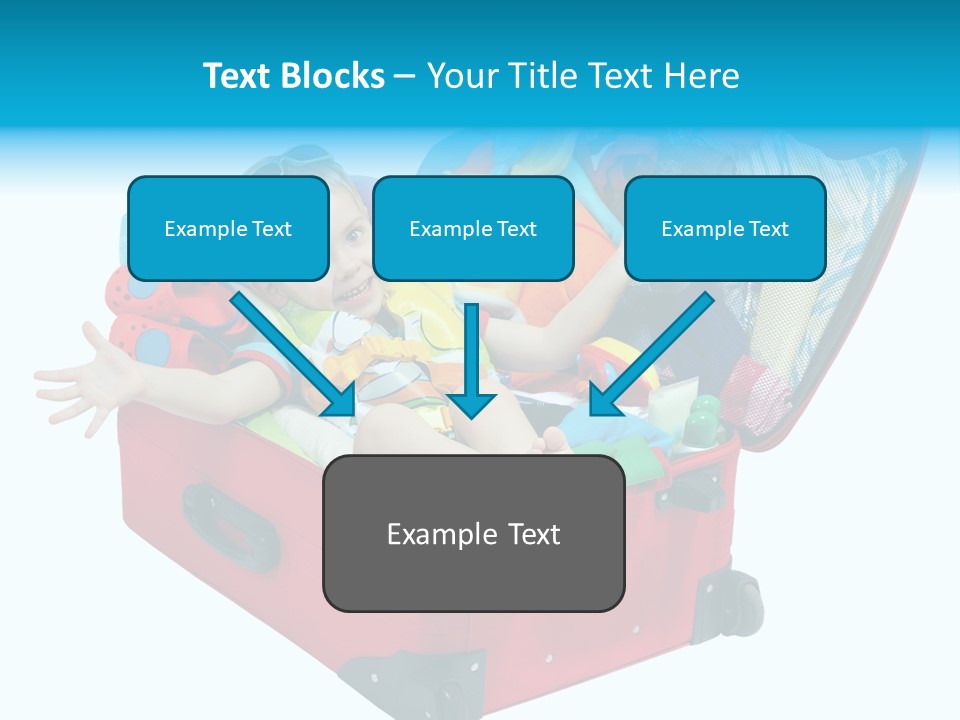 Text Blocks – Your Title Text Here

Example Text

Example Text

Example Text

Example Text